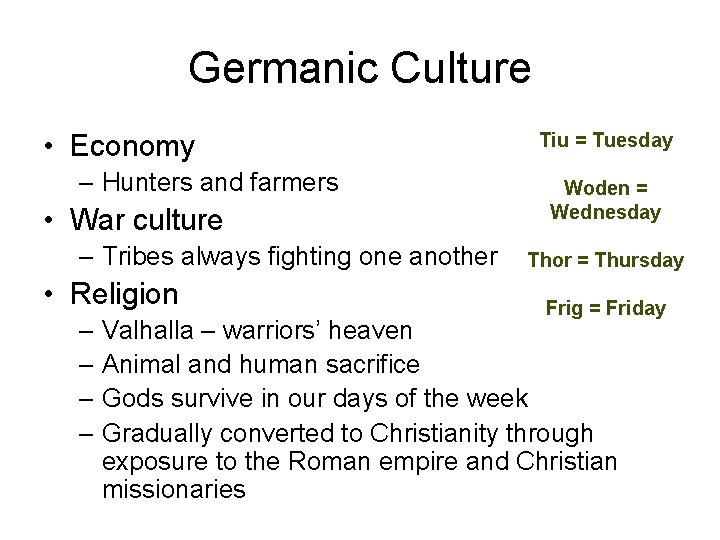 Germanic Culture

• Economy
– Hunters and farmers
• War culture
– Tribes always fighting one another
• Religion
– Valhalla – warriors' heaven
– Animal and human sacrifice
– Gods survive in our days of the week
– Gradually converted to Christianity through exposure to the Roman empire and Christian missionaries

Tiu = Tuesday

Woden = Wednesday

Thor = Thursday

Frig = Friday